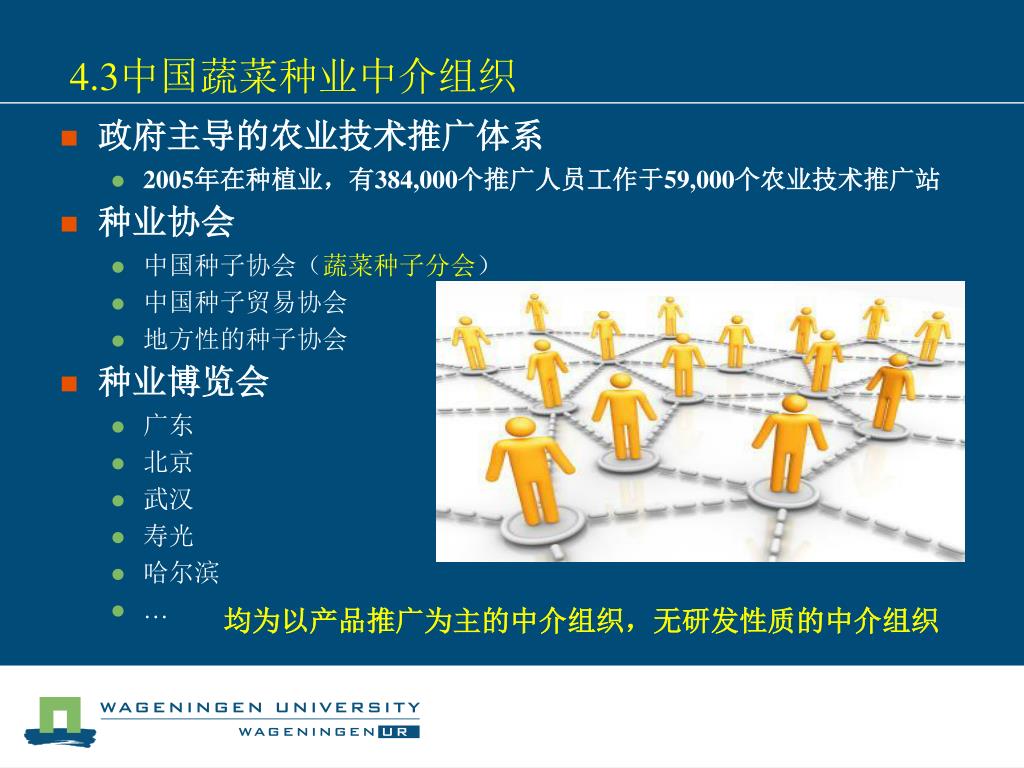 4.3中国蔬菜种业中介组织

政府主导的农业技术推广体系

2005年在种植业，有384,000个推广人员工作于59,000个农业技术推广站

种业协会

中国种子协会（蔬菜种子分会）

中国种子贸易协会

地方性的种子协会

种业博览会

广东

北京

武汉

寿光

哈尔滨

…

均为以产品推广为主的中介组织，无研发性质的中介组织

WAGENINGEN UNIVERSITY
WAGENINGEN UR